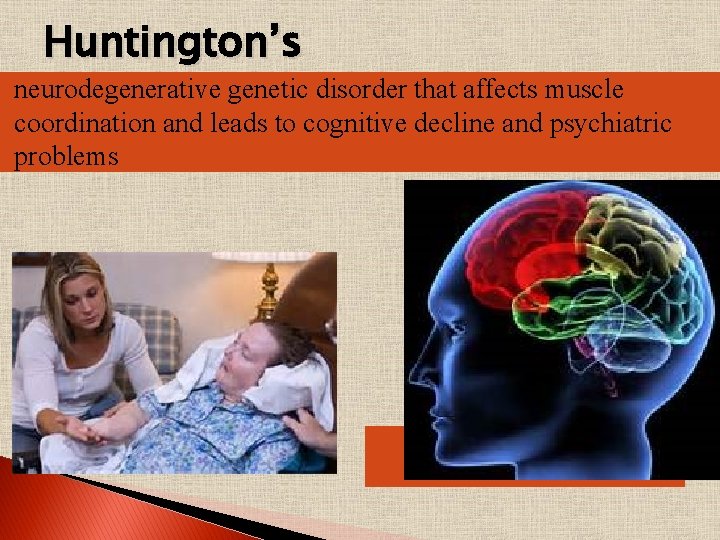 Huntington's

neurodegenerative genetic disorder that affects muscle coordination and leads to cognitive decline and psychiatric problems